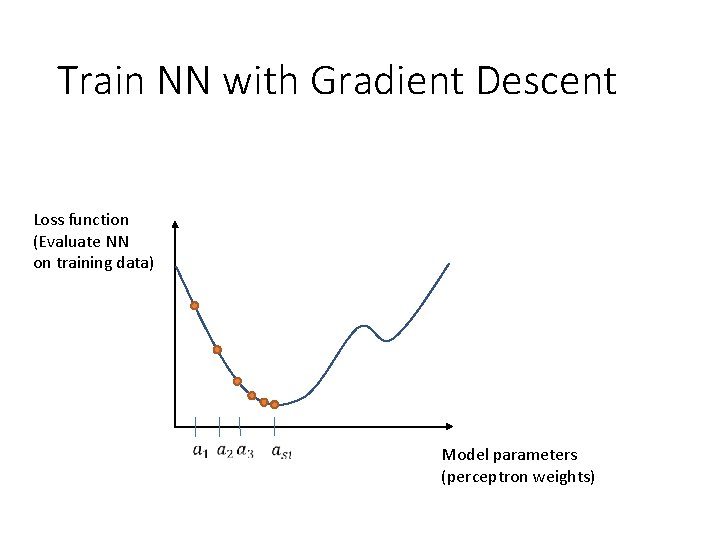 Train NN with Gradient Descent

Loss function
(Evaluate NN
on training data)

$a_1$ $a_2$ $a_3$ $a_{st}$

Model parameters
(perceptron weights)